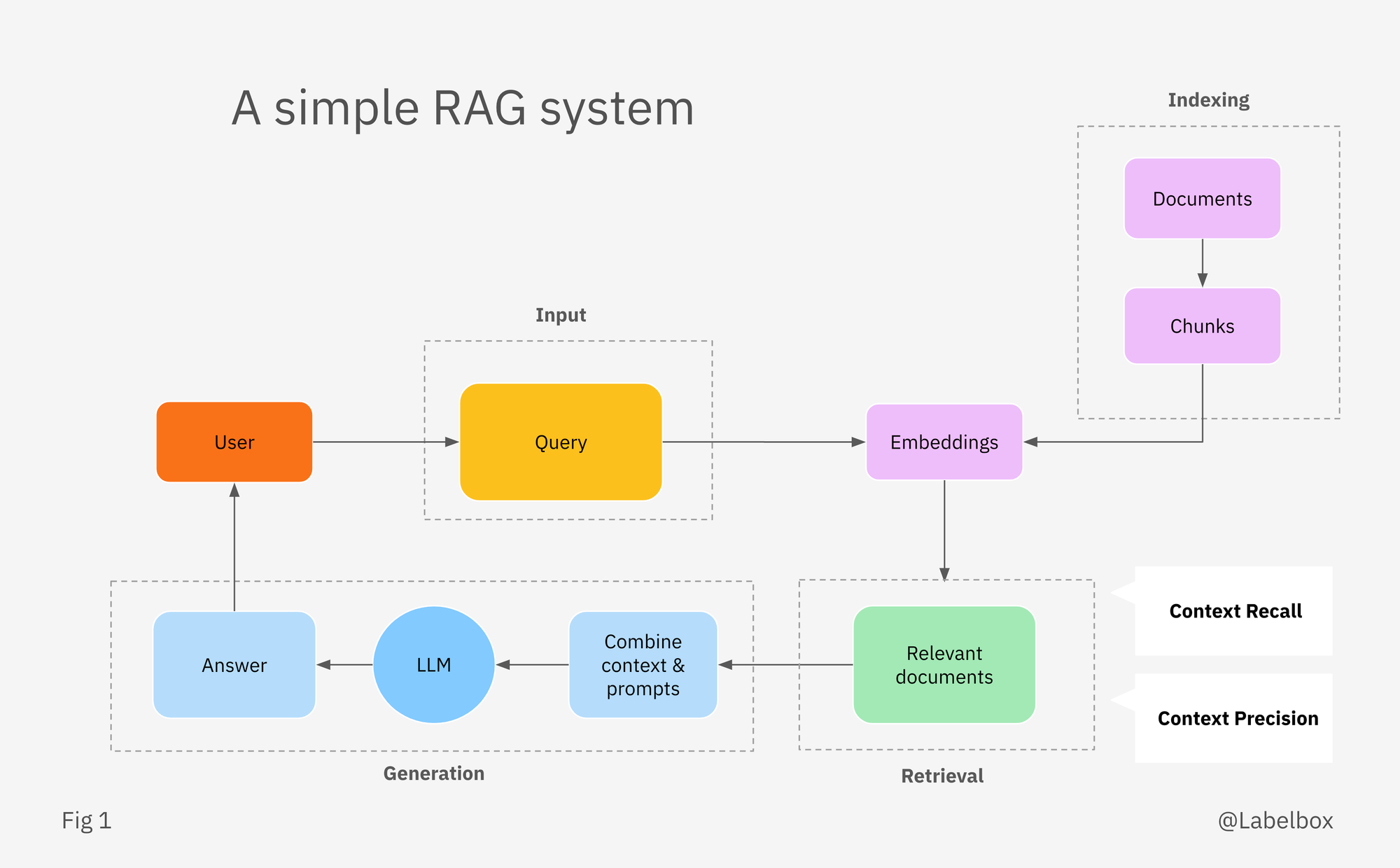 A simple RAG system

Indexing

Documents

Chunks

Input

User

Query

Embeddings

Answer

LLM

Combine context & prompts

Relevant documents

Context Recall

Context Precision

Generation

Retrieval

Fig 1

@Labelbox